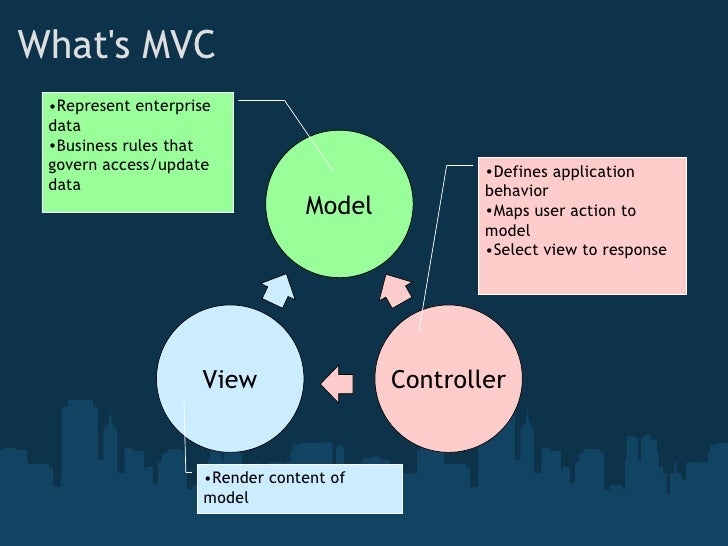 What's MVC

•Represent enterprise data
•Business rules that govern access/update data

Model

•Defines application behavior
•Maps user action to model
•Select view to response

View

Controller

•Render content of model